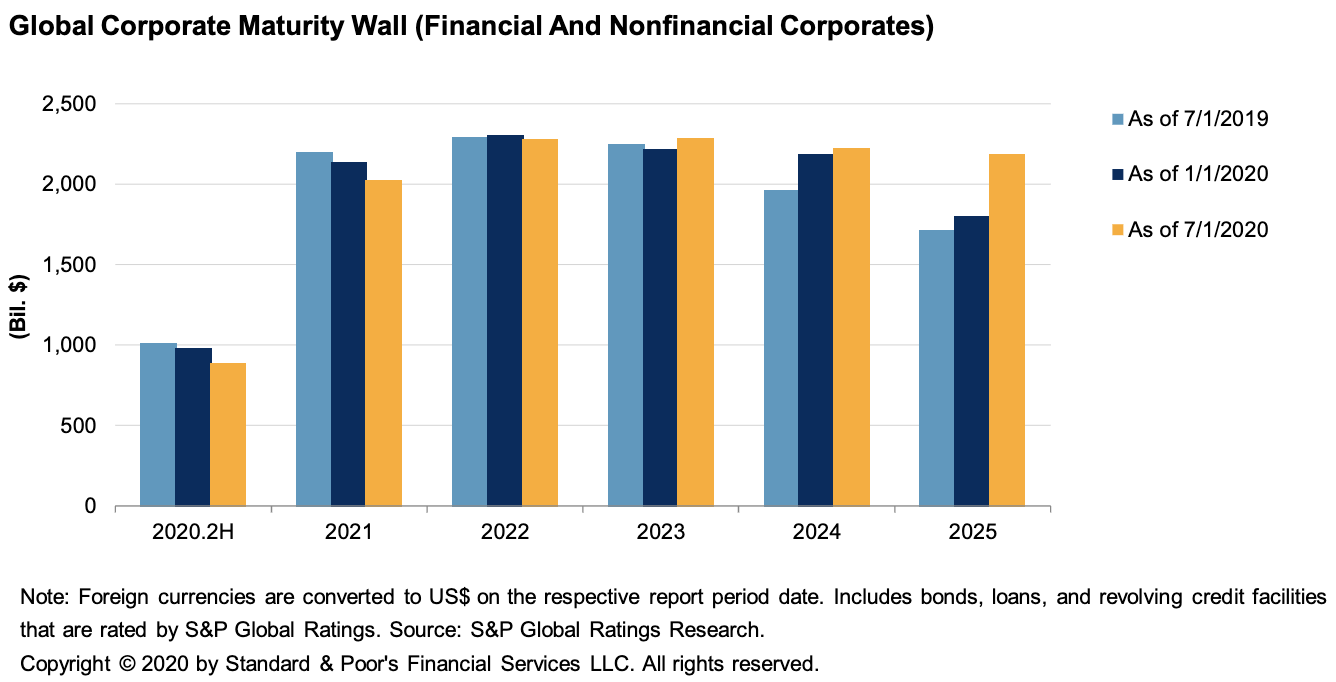 Global Corporate Maturity Wall (Financial And Nonfinancial Corporates)

(Bil. $)

2,500
2,000
1,500
1,000
500
0

2020.2H
2021
2022
2023
2024
2025

As of 7/1/2019
As of 1/1/2020
As of 7/1/2020

Note: Foreign currencies are converted to US$ on the respective report period date. Includes bonds, loans, and revolving credit facilities that are rated by S&P Global Ratings. Source: S&P Global Ratings Research.
Copyright © 2020 by Standard & Poor's Financial Services LLC. All rights reserved.